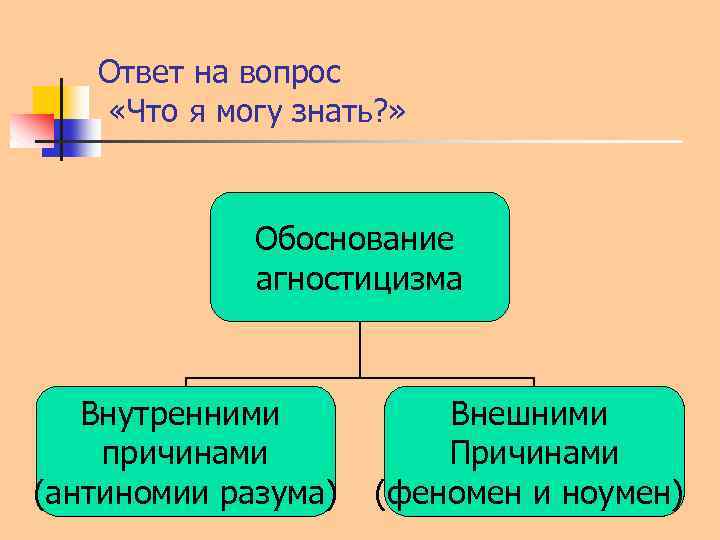 Ответ на вопрос «Что я могу знать?»

Обоснование агностицизма

Внутренними причинами (антиномии разума)

Внешними Причинами (феномен и ноумен)